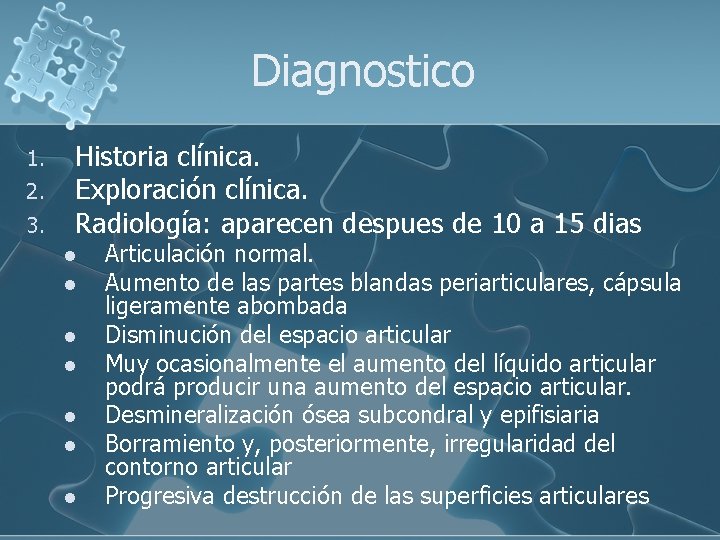 Diagnostico

1. Historia clínica.
2. Exploración clínica.
3. Radiología: aparecen despues de 10 a 15 dias

- Articulación normal.
- Aumento de las partes blandas periarticulares, cápsula ligeramente abombada
- Disminución del espacio articular
- Muy ocasionalmente el aumento del líquido articular podrá producir una aumento del espacio articular.
- Desmineralización ósea subcondral y epifisiaria
- Borramiento y, posteriormente, irregularidad del contorno articular
- Progresiva destrucción de las superficies articulares